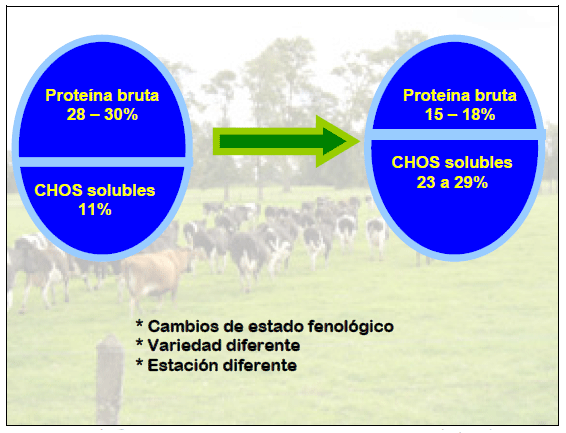 Proteína bruta
28 – 30%

CHOS solubles
11%

Proteína bruta
15 – 18%

CHOS solubles
23 a 29%

* Cambios de estado fenológico
* Variedad diferente
* Estación diferente